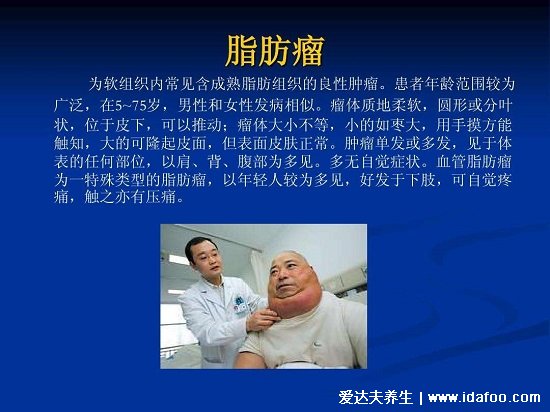 脂肪瘤

为软组织内常见含成熟脂肪组织的良性肿瘤。患者年龄范围较为广泛，在5~75岁，男性和女性发病相似。瘤体质地柔软，圆形或分叶状，位于皮下，可以推动；瘤体大小不等，小的如枣大，用手摸方能触知，大的可隆起皮面，但表面皮肤正常。肿瘤单发或多发，见于体表的任何部位，以肩、背、腹部为多见。多无自觉症状。血管脂肪瘤为一特殊类型的脂肪瘤，以年轻人较为多见，好发于下肢，可自觉疼痛，触之亦有压痛。

爱达夫养生 | www.idafoo.com